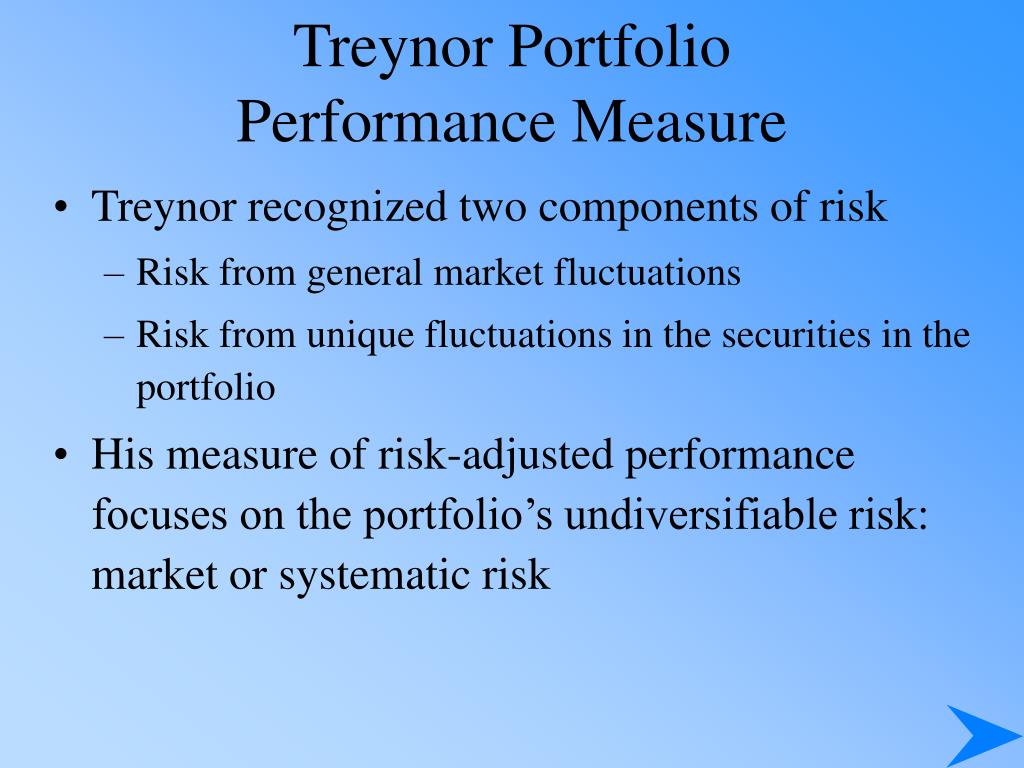 Treynor Portfolio Performance Measure

• Treynor recognized two components of risk
– Risk from general market fluctuations
– Risk from unique fluctuations in the securities in the portfolio

• His measure of risk-adjusted performance focuses on the portfolio’s undiversifiable risk: market or systematic risk